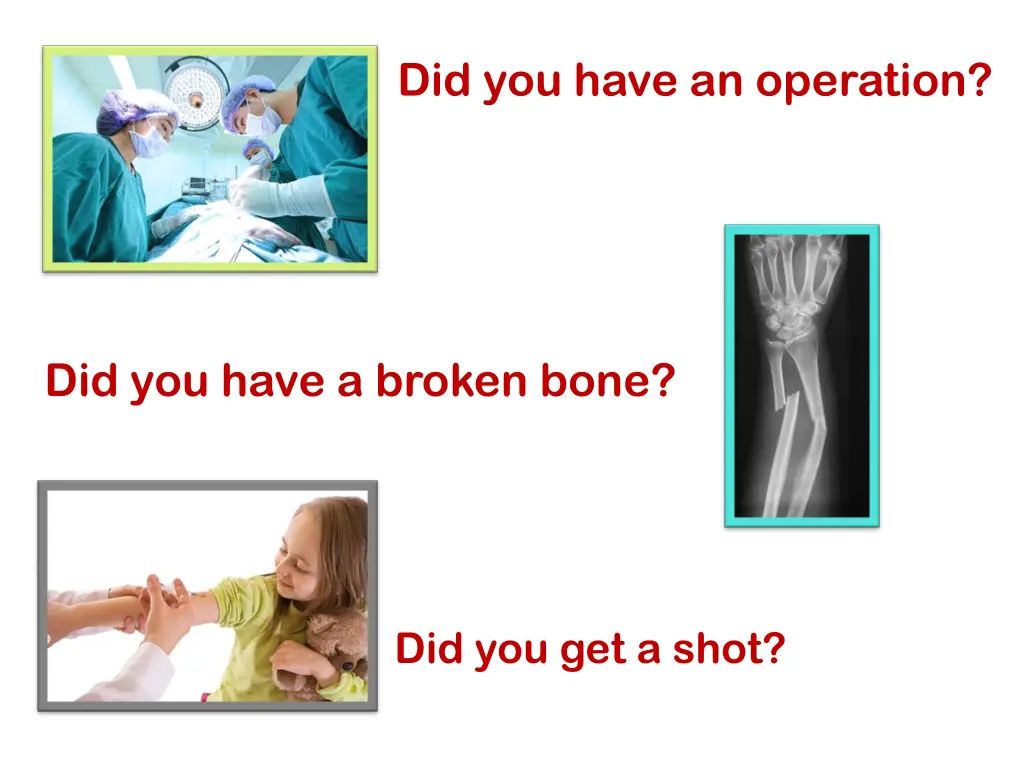 Did you have an operation?

Did you have a broken bone?

Did you get a shot?